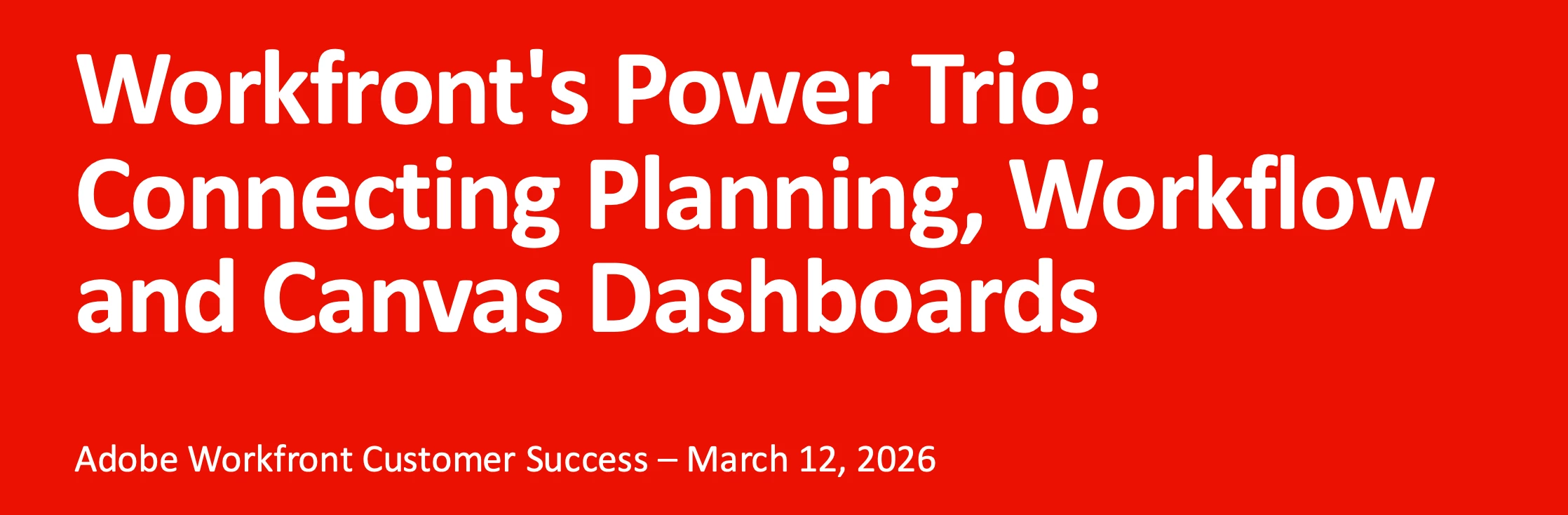 Workfront's Power Trio: Connecting Planning, Workflow and Canvas Dashboards

Adobe Workfront Customer Success – March 12, 2026